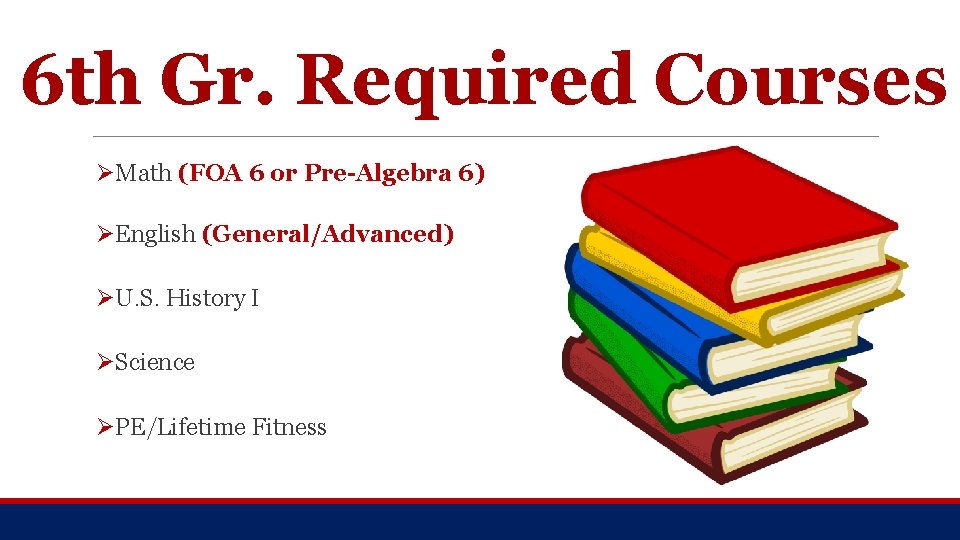 6th Gr. Required Courses

➢Math (FOA 6 or Pre-Algebra 6)

➢English (General/Advanced)

➢U.S. History I

➢Science

➢PE/Lifetime Fitness